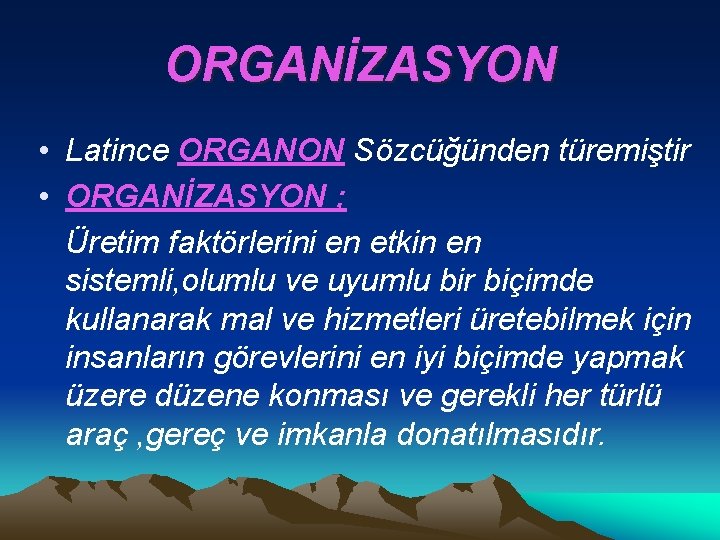 ORGANİZASYON

• Latince ORGANON Sözcüğünden türemiştir
• ORGANİZASYON :

Üretim faktörlerini en etkin en sistemli,olumlu ve uyumlu bir biçimde kullanarak mal ve hizmetleri üretebilmek için insanların görevlerini en iyi biçimde yapmak üzere düzene konması ve gerekli her türlü araç ,gereç ve imkanla donatılmasıdır.